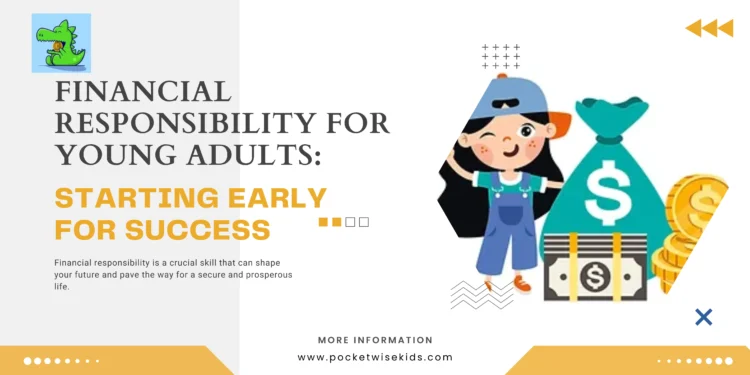 FINANCIAL RESPONSIBILITY FOR YOUNG ADULTS:

STARTING EARLY FOR SUCCESS

Financial responsibility is a crucial skill that can shape your future and pave the way for a secure and prosperous life.

MORE INFORMATION

www.pocketwisekids.com